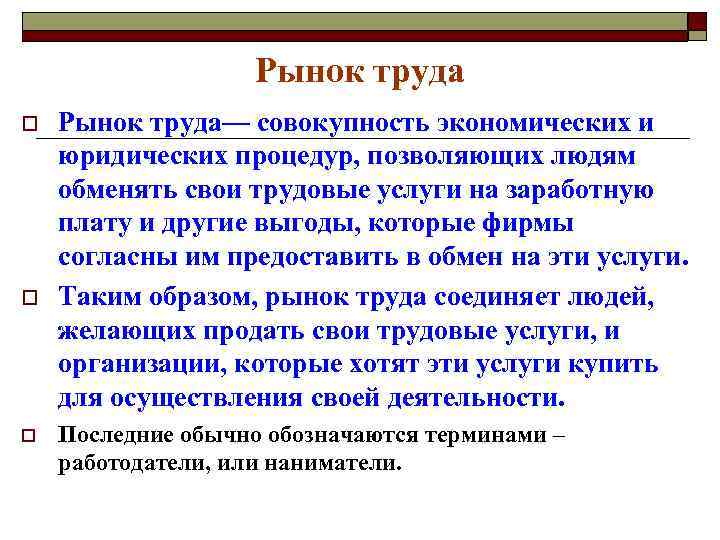 Рынок труда

Рынок труда— совокупность экономических и юридических процедур, позволяющих людям обменять свои трудовые услуги на заработную плату и другие выгоды, которые фирмы согласны им предоставить в обмен на эти услуги.

Таким образом, рынок труда соединяет людей, желающих продать свои трудовые услуги, и организации, которые хотят эти услуги купить для осуществления своей деятельности.

Последние обычно обозначаются терминами – работодатели, или наниматели.